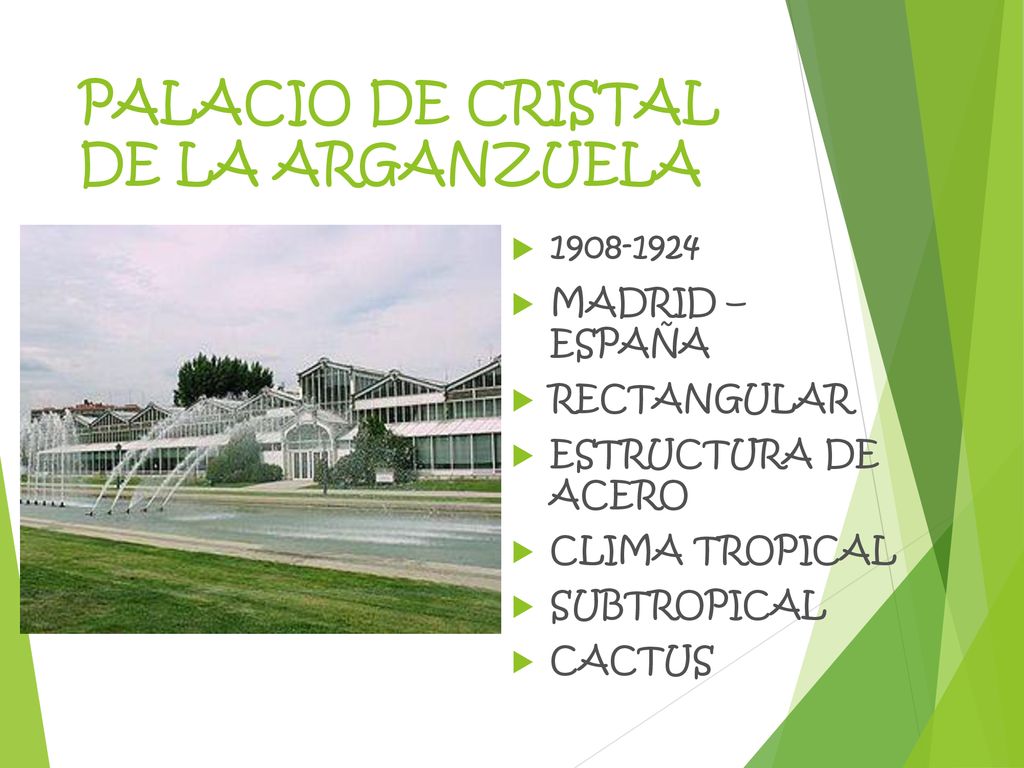 PALACIO DE CRISTAL DE LA ARGANZUELA

1908-1924
MADRID – ESPAÑA
RECTANGULAR
ESTRUCTURA DE ACERO
CLIMA TROPICAL
SUBTROPICAL
CACTUS